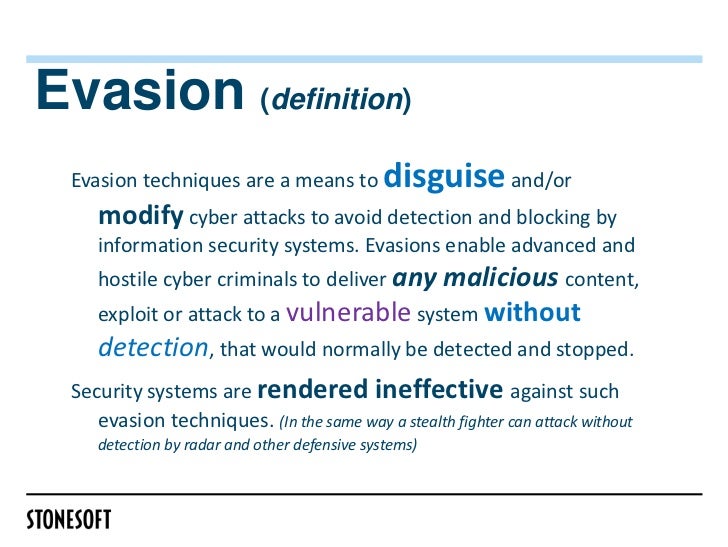 Evasion (definition)

Evasion techniques are a means to disguise and/or modify cyber attacks to avoid detection and blocking by information security systems. Evasions enable advanced and hostile cyber criminals to deliver any malicious content, exploit or attack to a vulnerable system without detection, that would normally be detected and stopped.

Security systems are rendered ineffective against such evasion techniques. (In the same way a stealth fighter can attack without detection by radar and other defensive systems)

STONESOFT